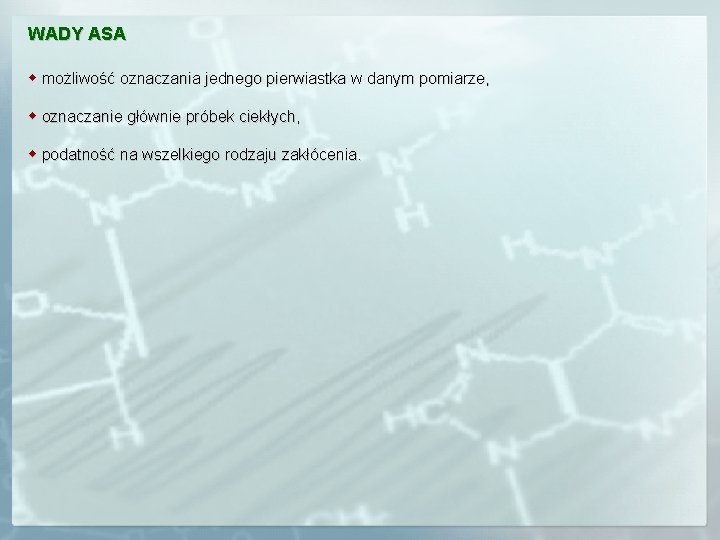 WADY ASA

◆ możliwość oznaczania jednego pierwiastka w danym pomiarze,

◆ oznaczanie głównie próbek ciekłych,

◆ podatność na wszelkiego rodzaju zakłócenia.